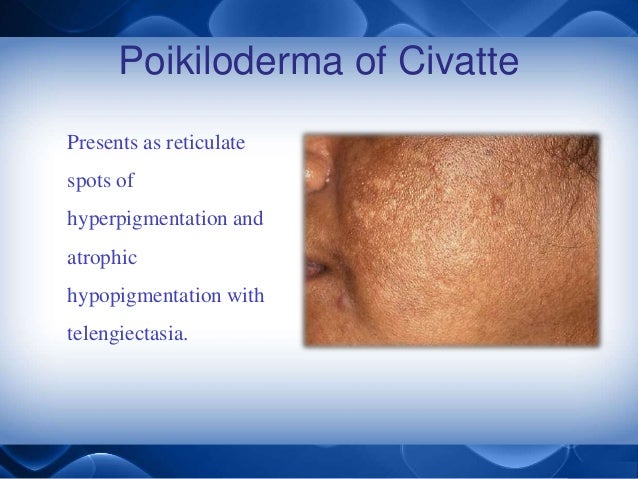 Poikiloderma of Civatte

Presents as reticulate spots of hyperpigmentation and atrophic hypopigmentation with telengiectasia.